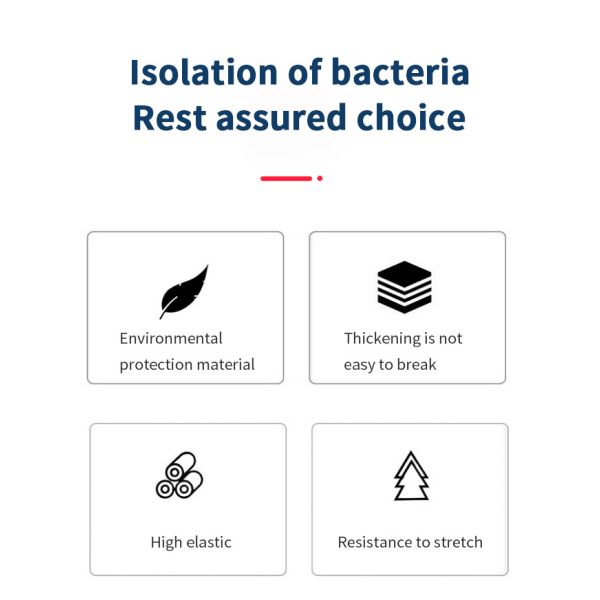 Isolation of bacteria
Rest assured choice

Environmental protection material

Thickening is not easy to break

High elastic

Resistance to stretch